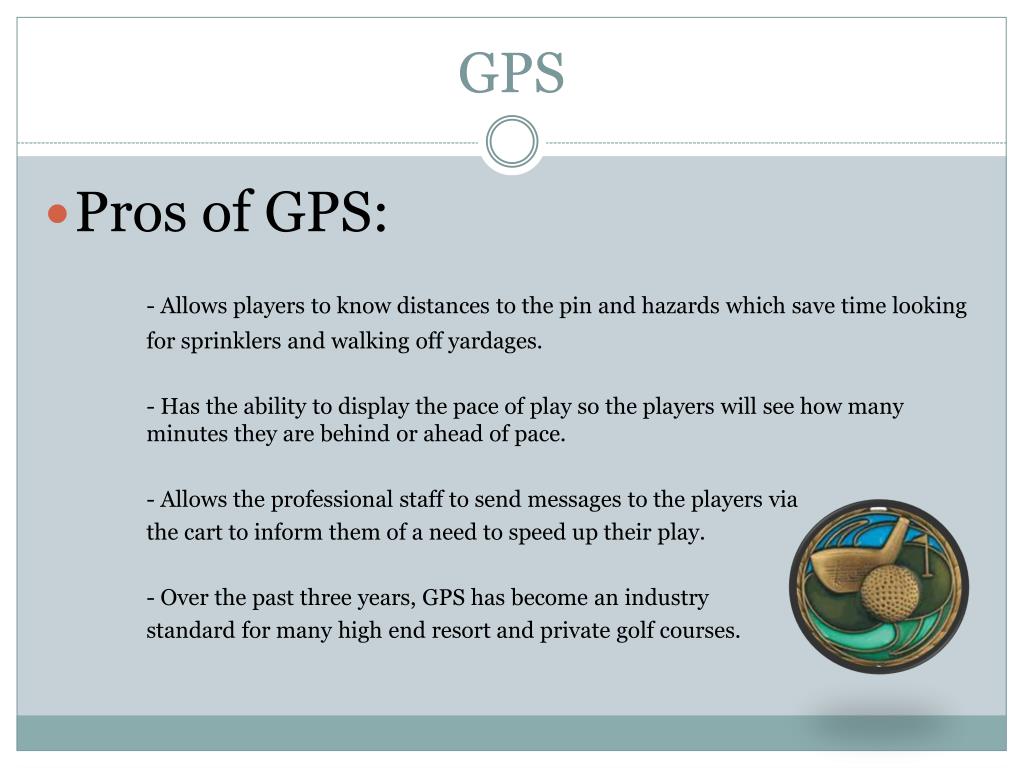 GPS

Pros of GPS:

- Allows players to know distances to the pin and hazards which save time looking for sprinklers and walking off yardages.

- Has the ability to display the pace of play so the players will see how many minutes they are behind or ahead of pace.

- Allows the professional staff to send messages to the players via the cart to inform them of a need to speed up their play.

- Over the past three years, GPS has become an industry standard for many high end resort and private golf courses.